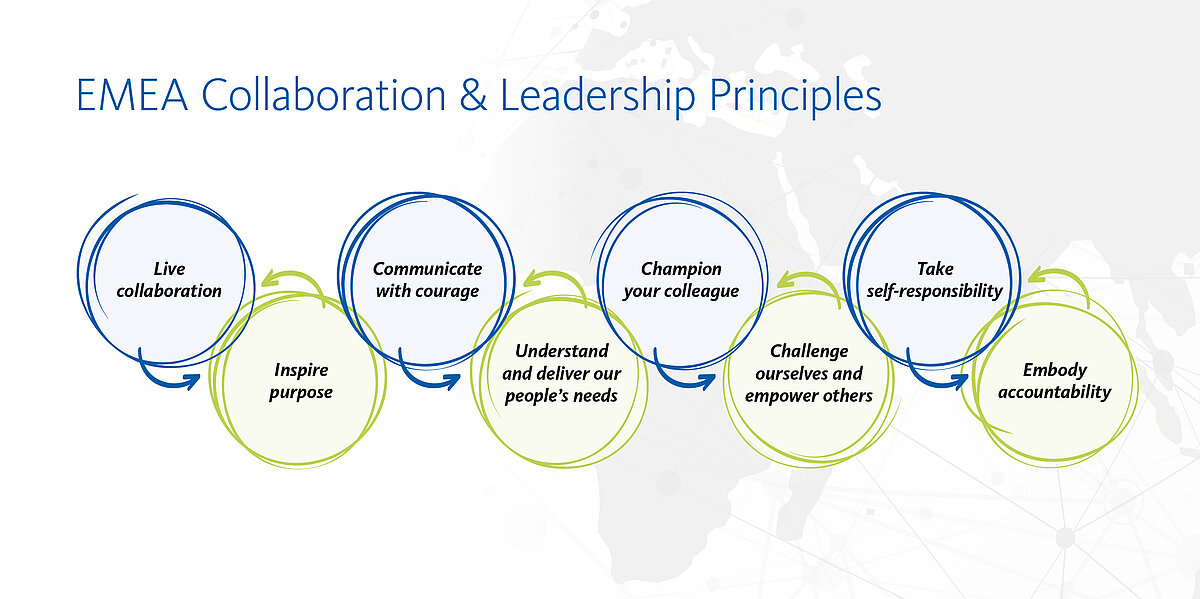 EMEA Collaboration & Leadership Principles

Live collaboration

Inspire purpose

Communicate with courage

Understand and deliver our people's needs

Champion your colleague

Challenge ourselves and empower others

Take self-responsibility

Embody accountability